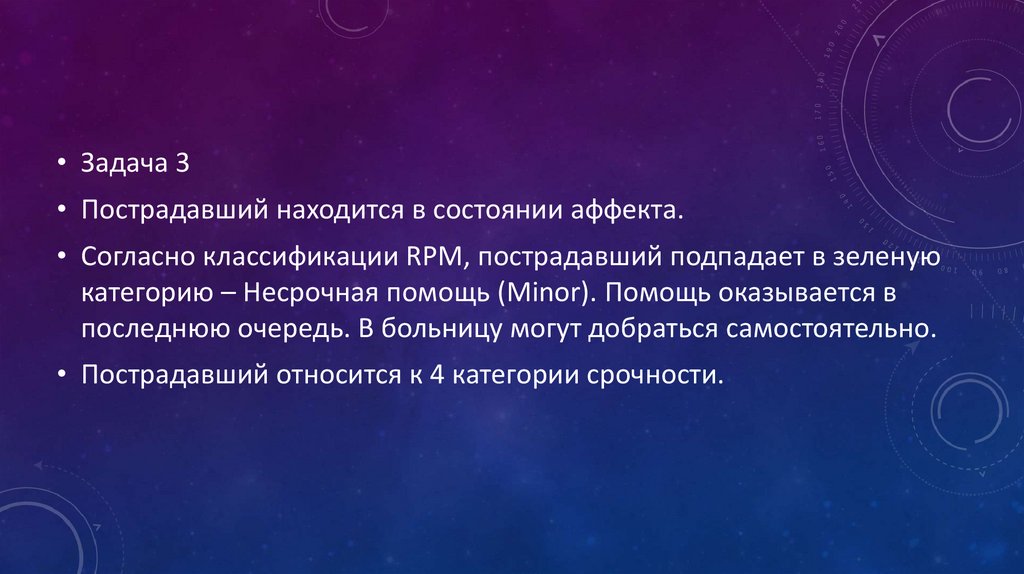 • Задача 3

• Пострадавший находится в состоянии аффекта.

• Согласно классификации RPM, пострадавший подпадает в зеленую категорию – Несрочная помощь (Minor). Помощь оказывается в последнюю очередь. В больницу могут добраться самостоятельно.

• Пострадавший относится к 4 категории срочности.